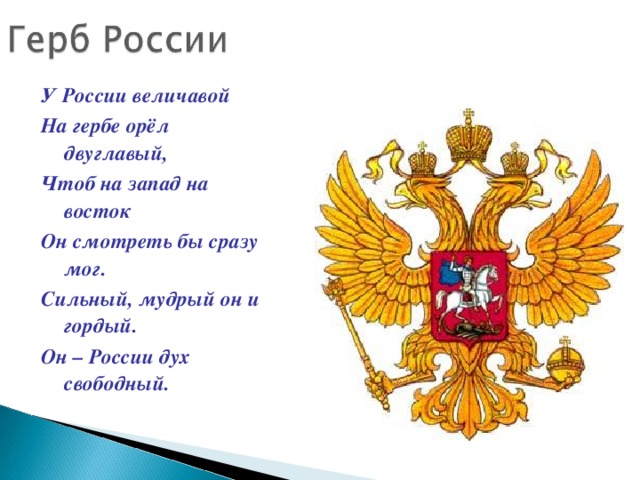 Герб России

У России величавой
На гербе орёл двуглавый,
Чтоб на запад на восток
Он смотреть бы сразу мог.
Сильный, мудрый он и гордый.
Он – России дух свободный.